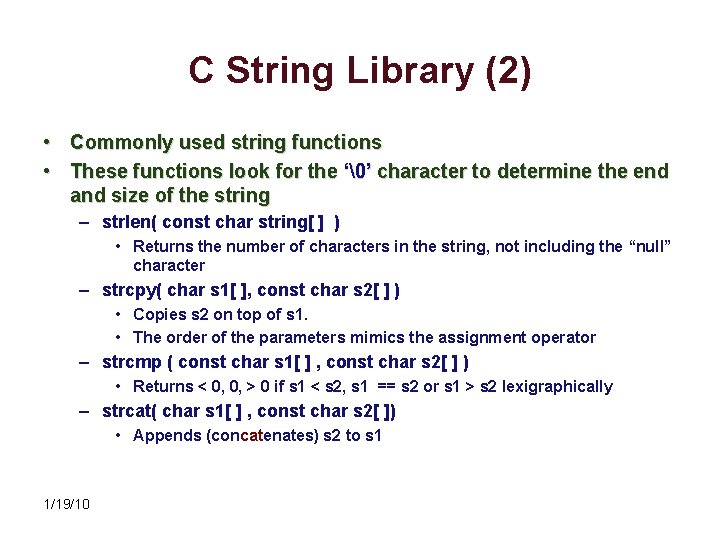 C String Library (2)

• Commonly used string functions
• These functions look for the ‘\0’ character to determine the end and size of the string
– strlen( const char string[ ] )
• Returns the number of characters in the string, not including the “null” character
– strcpy( char s1[ ], const char s2[ ] )
• Copies s2 on top of s1.
• The order of the parameters mimics the assignment operator
– strcmp ( const char s1[ ] , const char s2[ ] )
• Returns < 0, 0, > 0 if s1 < s2, s1 == s2 or s1 > s2 lexigraphically
– strcat( char s1[ ] , const char s2[ ])
• Appends (concatenates) s2 to s1

1/19/10